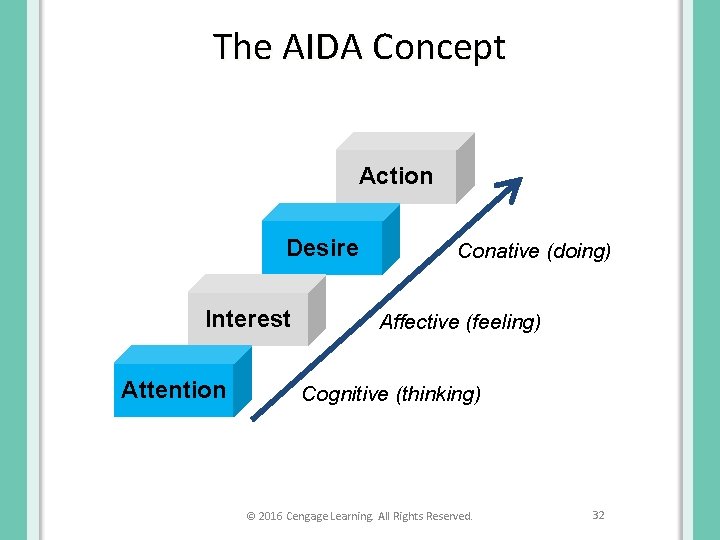 The AIDA Concept

Action

Desire

Interest

Attention

Conative (doing)

Affective (feeling)

Cognitive (thinking)

© 2016 Cengage Learning. All Rights Reserved.

32